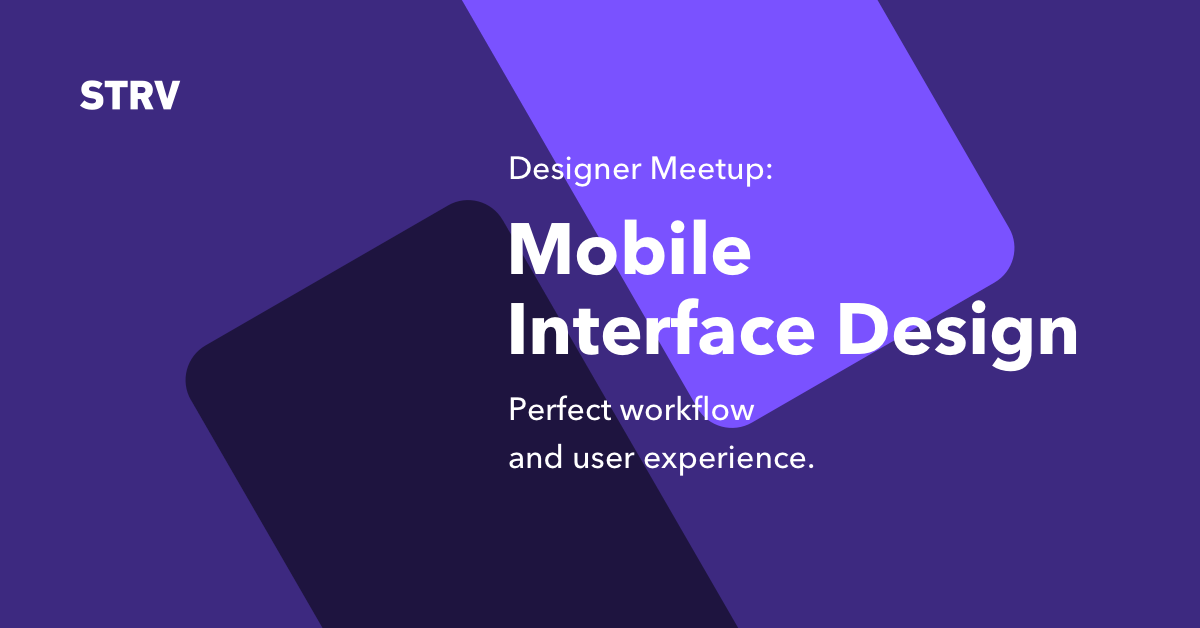 STRV

Designer Meetup:

Mobile Interface Design

Perfect workflow and user experience.